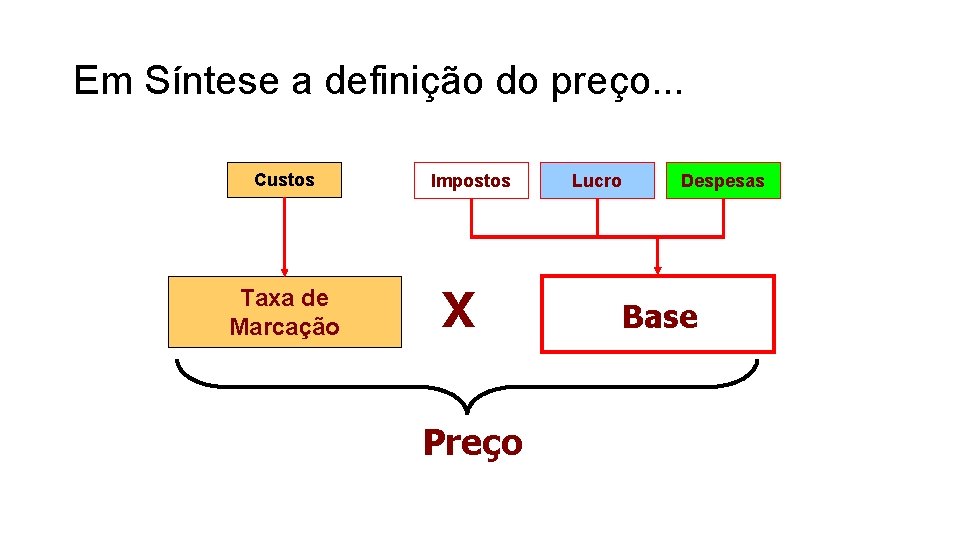 Em Síntese a definição do preço...

Custos

Impostos

Lucro

Despesas

Taxa de Marcação

X

Base

Preço